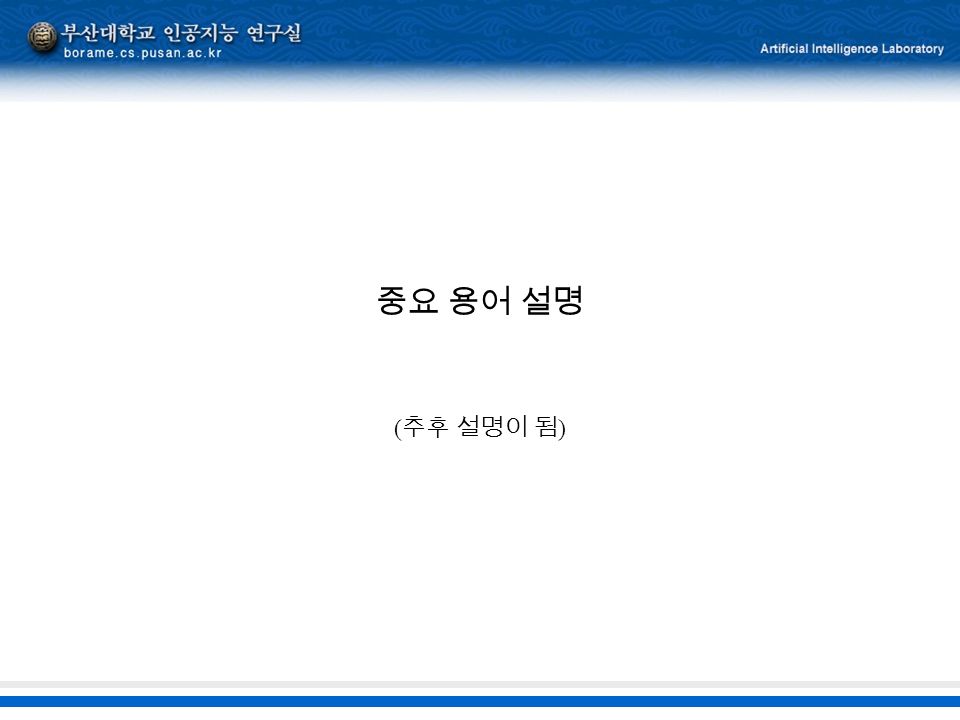 부산대학교 인공지능 연구실
borame.cs.pusan.ac.kr

Artificial Intelligence Laboratory

중요 용어 설명

(추후 설명이 됨)